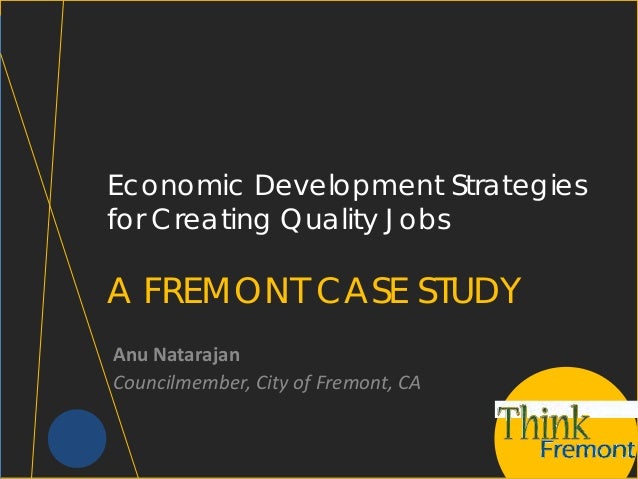 Economic Development Strategies for Creating Quality Jobs

A FREMONT CASE STUDY

Anu Natarajan
Councilmember, City of Fremont, CA

Think
Fremont